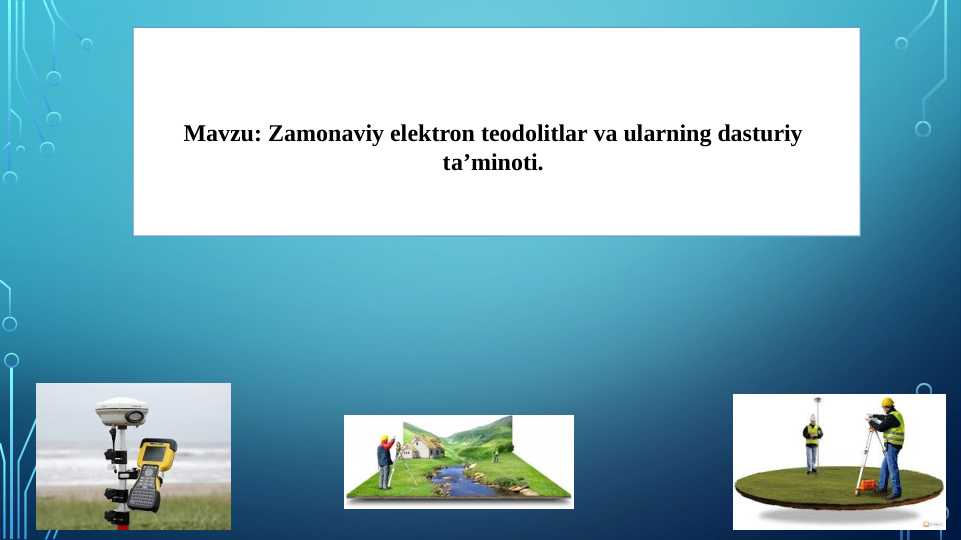 Mavzu: Zamonaviy elektron teodolitlar va ularning dasturiy ta’minoti.